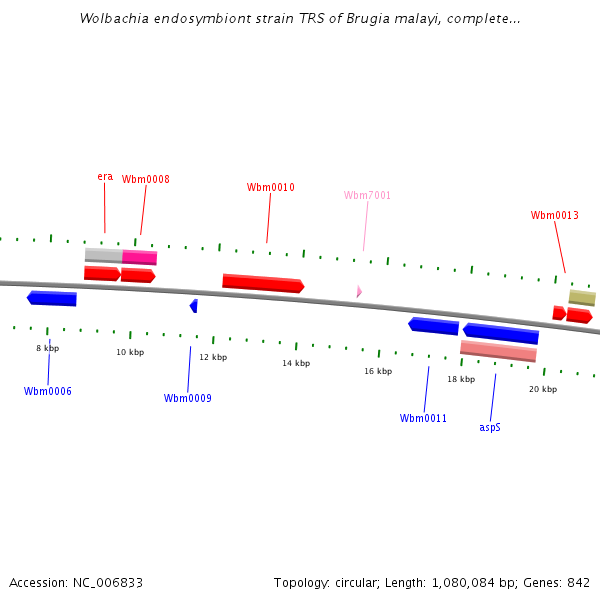 Wolbachia endosymbiont strain TRS of Brugia malayi, complete...

era
Wbm0008
Wbm0010
Wbm7001
Wbm0013

8 kbp
10 kbp
12 kbp
14 kbp
16 kbp
18 kbp
20 kbp

Wbm0006
Wbm0009
Wbm0011
aspS

Accession: NC_006833
Topology: circular; Length: 1,080,084 bp; Genes: 842